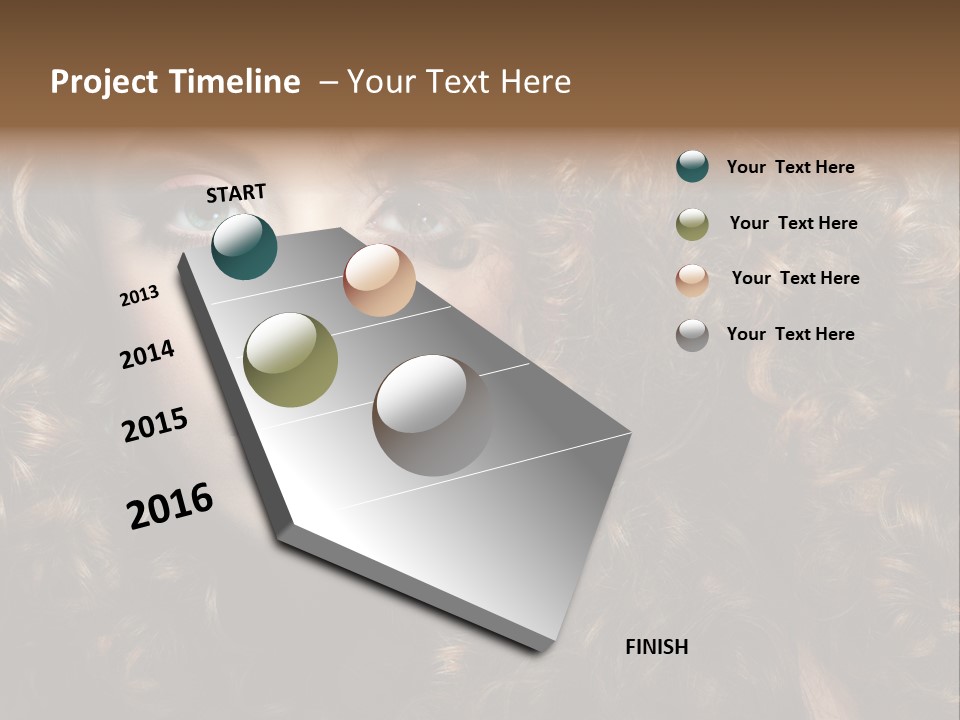 Project Timeline – Your Text Here

START

2013

2014

2015

2016

FINISH

Your Text Here

Your Text Here

Your Text Here

Your Text Here